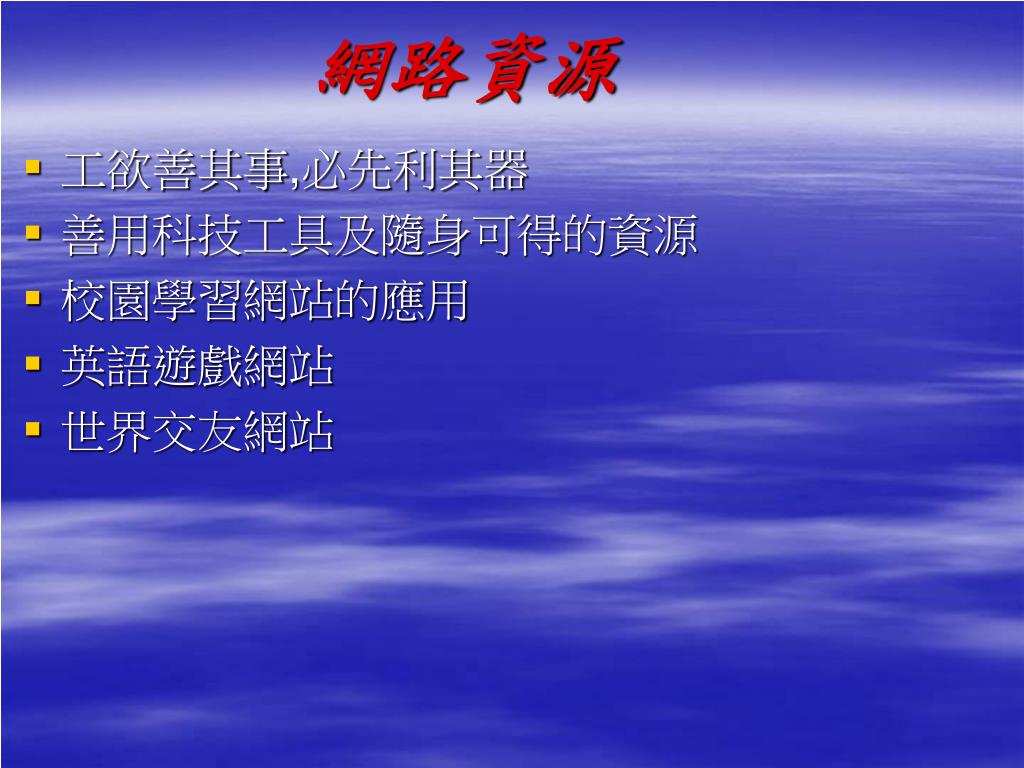 網路資源

- 工欲善其事,必先利其器
- 善用科技工具及隨身可得的資源
- 校園學習網站的應用
- 英語遊戲網站
- 世界交友網站